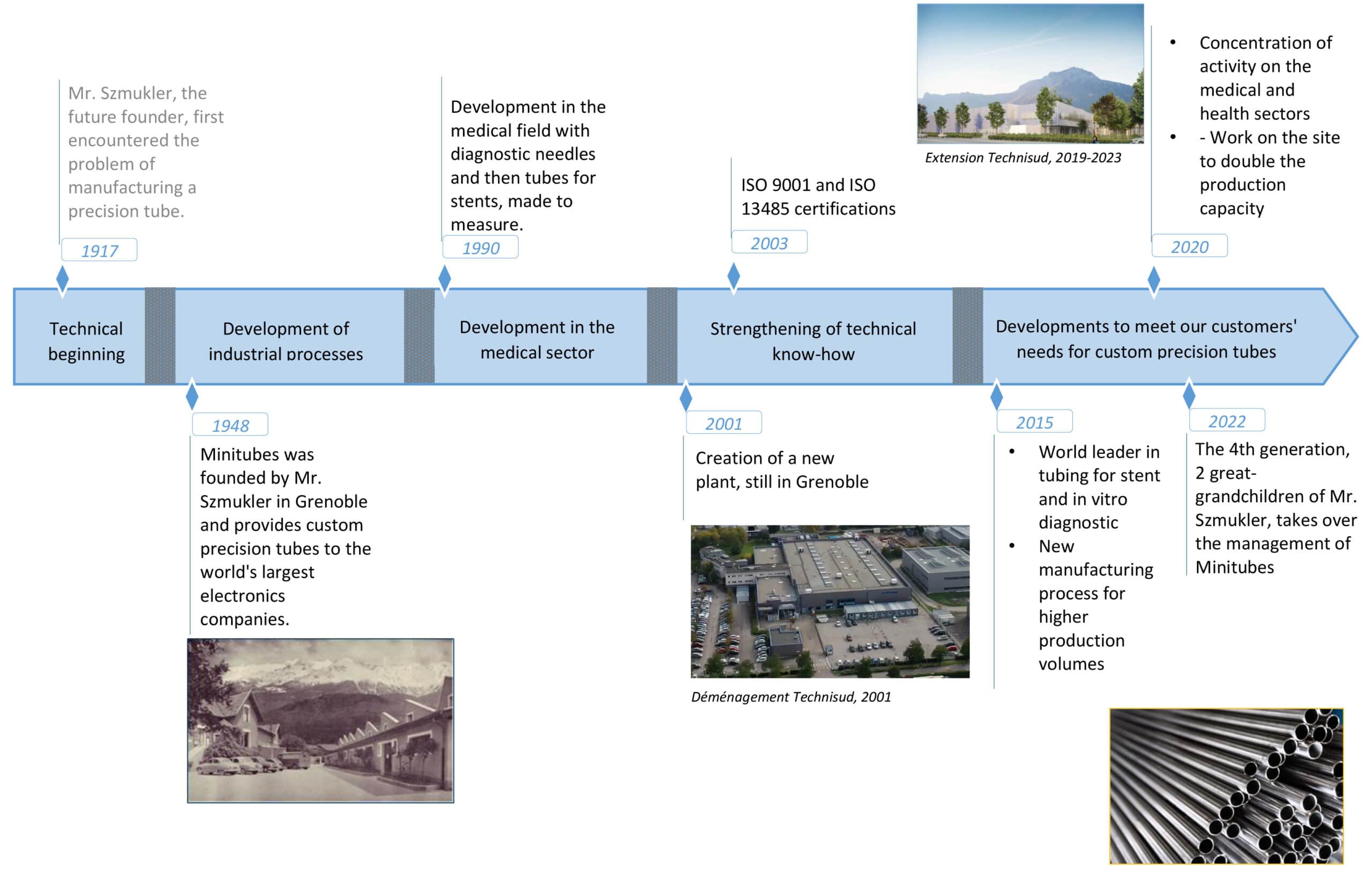 Mr. Szmukler, the future founder, first encountered the problem of manufacturing a precision tube.

1917

Development in the medical field with diagnostic needles and then tubes for stents, made to measure.

1990

ISO 9001 and ISO 13485 certifications

2003

Extension Technisud, 2019-2023

• Concentration of activity on the medical and health sectors
• - Work on the site to double the production capacity

2020

Technical beginning

Development of industrial processes

Development in the medical sector

Strengthening of technical know-how

Developments to meet our customers' needs for custom precision tubes

1948

Minitubes was founded by Mr. Szmukler in Grenoble and provides custom precision tubes to the world's largest electronics companies.

2001

Creation of a new plant, still in Grenoble

Déménagement Technisud, 2001

2015

• World leader in tubing for stent and in vitro diagnostic
• New manufacturing process for higher production volumes

2022

The 4th generation, 2 great-grandchildren of Mr. Szmukler, takes over the management of Minitubes